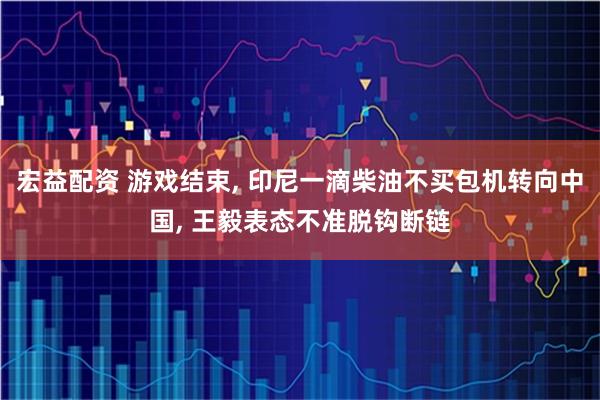 宏益配资 游戏结束, 印尼一滴柴油不买包机转向中国, 王毅表态不准脱钩断链